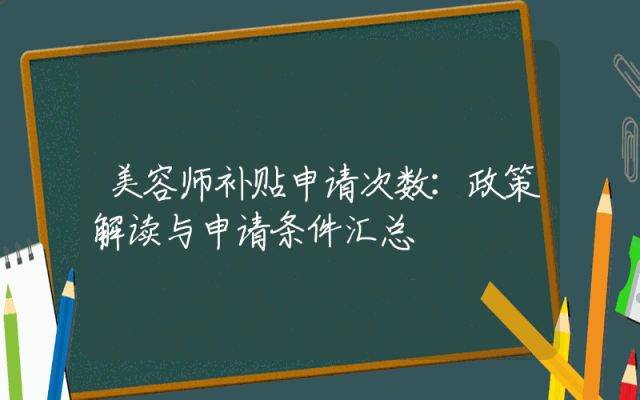 美容师补贴申请次数：政策解读与申请条件汇总